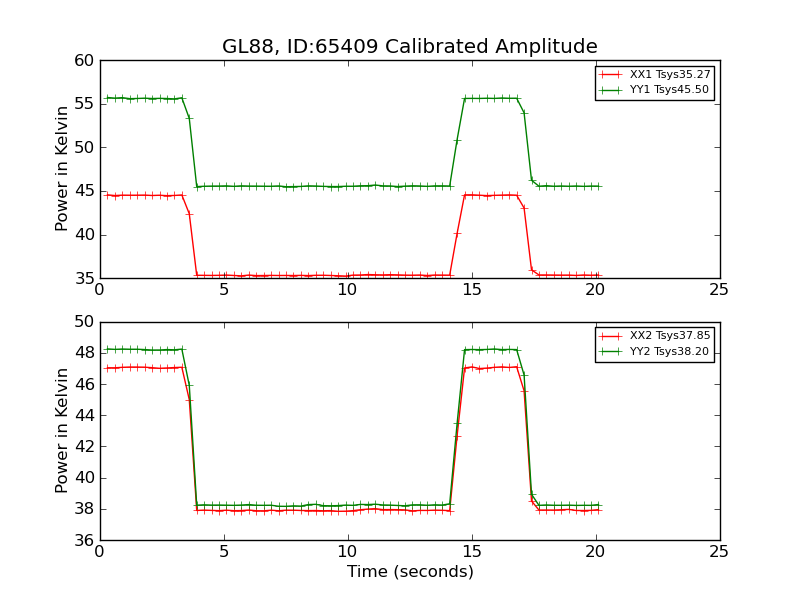 GL88, ID:65409 Calibrated Amplitude

XX1 Tsys35.27
YY1 Tsys45.50

Power in Kelvin

60
55
50
45
40
35

0 5 10 15 20 25

XX2 Tsys37.85
YY2 Tsys38.20

Power in Kelvin

50
48
46
44
42
40
38
36

0 5 10 15 20 25

Time (seconds)